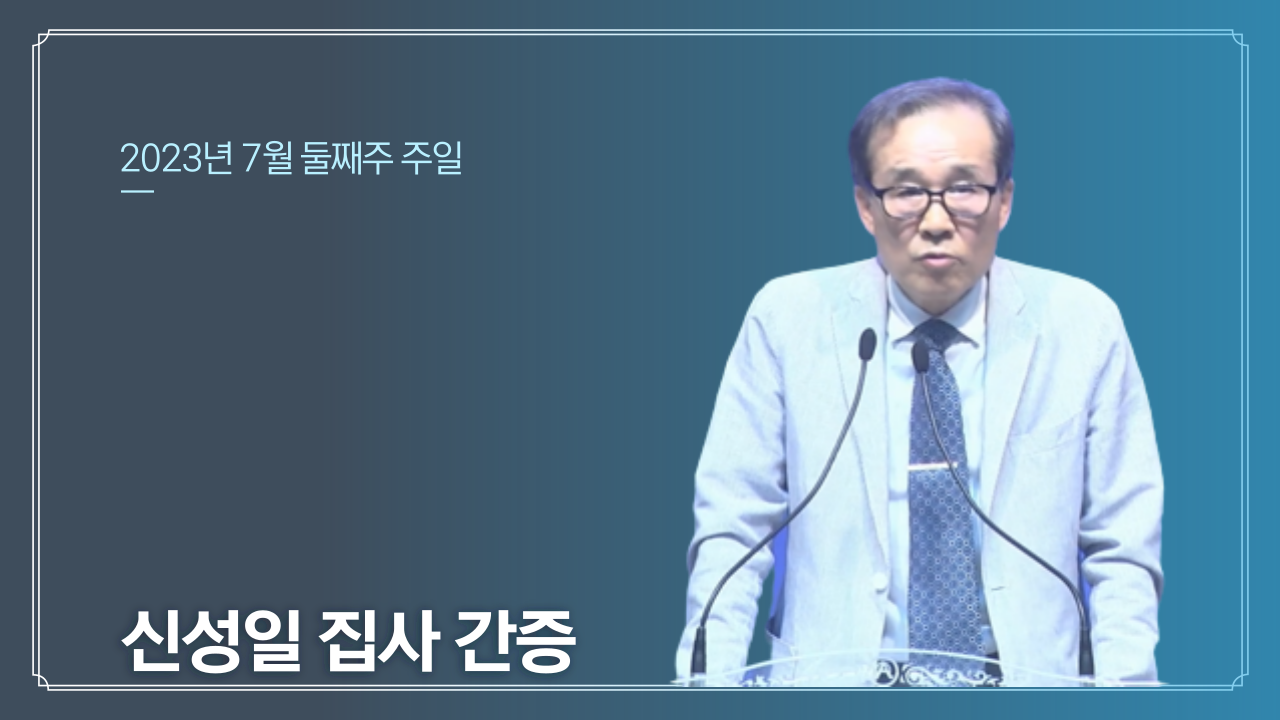 2023년 7월 둘째주 주일

신성일 집사 간증